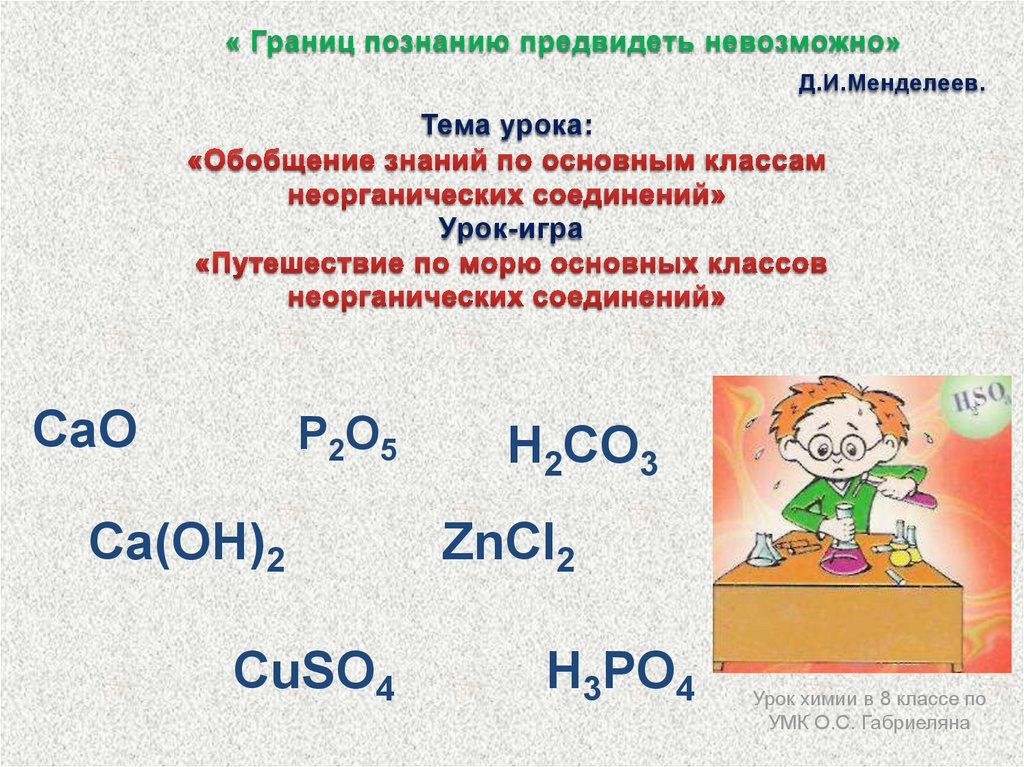 « Границ познанию предвидеть невозможно»

Д.И.Менделеев.

Тема урока:
«Обобщение знаний по основным классам неорганических соединений»
Урок-игра
«Путешествие по морю основных классов неорганических соединений»

$CaO$ $P_2O_5$ $H_2CO_3$

$Ca(OH)_2$ $ZnCl_2$

$CuSO_4$ $H_3PO_4$

$H_2SO_4$

Урок химии в 8 классе по УМК О.С. Габриеляна